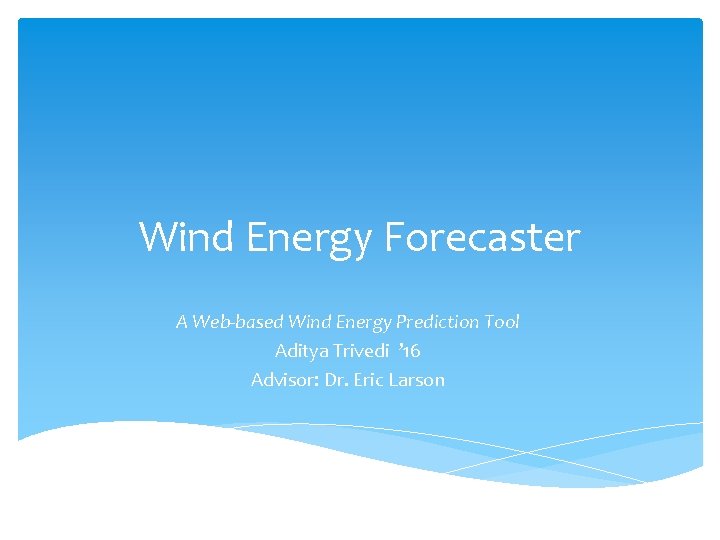 Wind Energy Forecaster

A Web-based Wind Energy Prediction Tool
Aditya Trivedi ’16
Advisor: Dr. Eric Larson